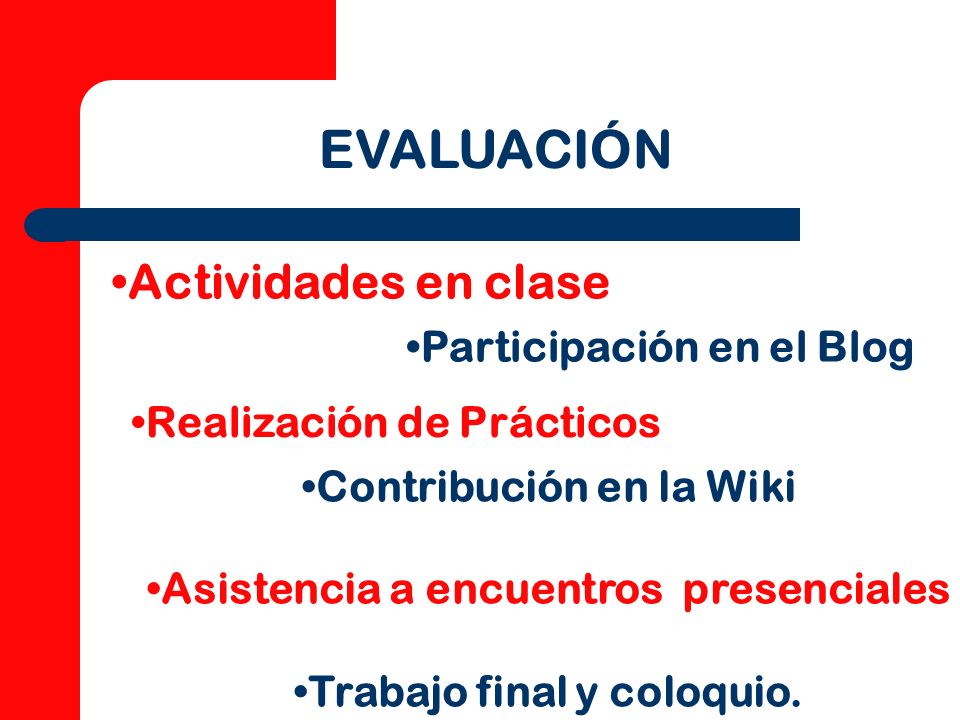 EVALUACIÓN

•Actividades en clase

•Participación en el Blog

•Realización de Prácticos

•Contribución en la Wiki

•Asistencia a encuentros presenciales

•Trabajo final y coloquio.